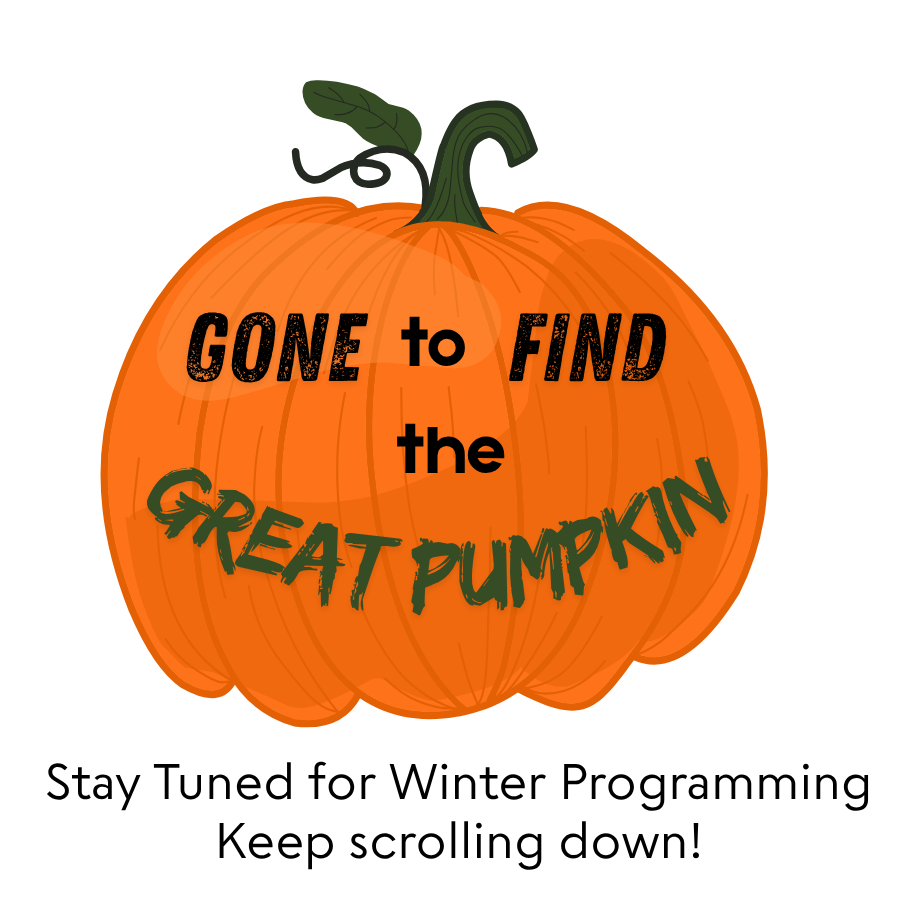 GONE to FIND the GREAT PUMPKIN

Stay Tuned for Winter Programming
Keep scrolling down!